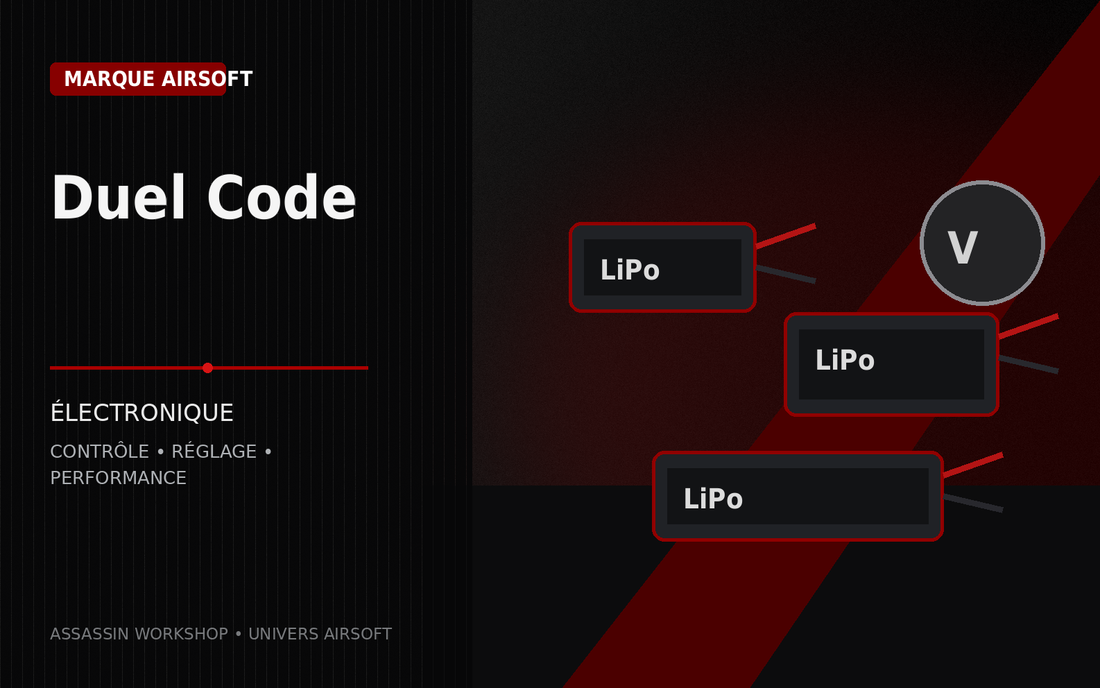 MARQUE AIRSOFT

Duel Code

ÉLECTRONIQUE

CONTRÔLE • RÉGLAGE • PERFORMANCE

ASSASSIN WORKSHOP • UNIVERS AIRSOFT

LiPo

V

LiPo

LiPo